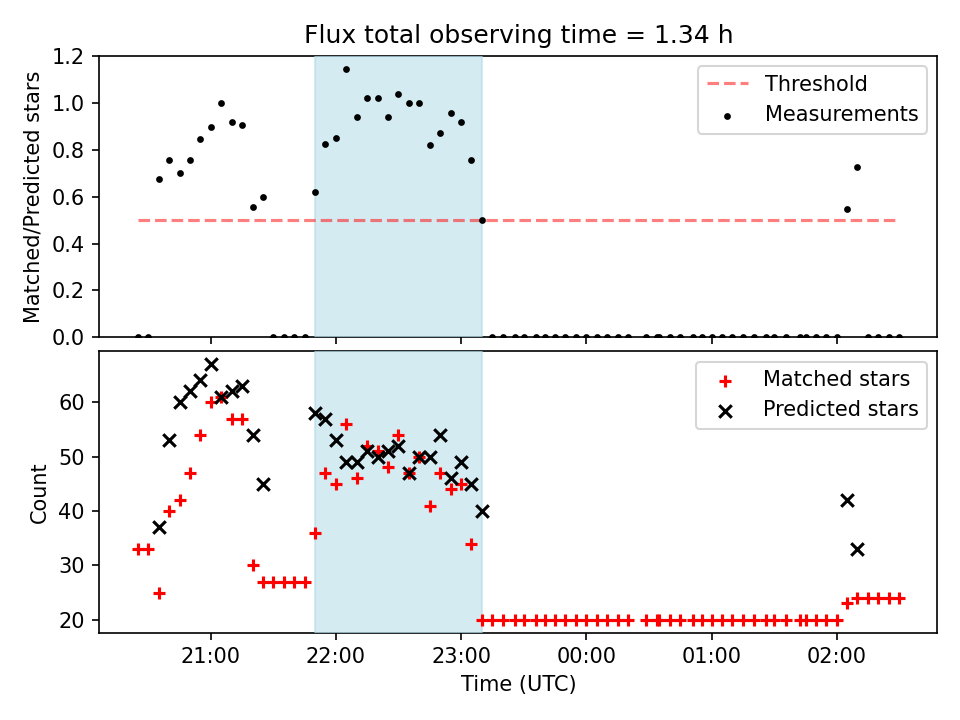 Flux total observing time = 1.34 h

Matched/Predicted stars

1.2
1.0
0.8
0.6
0.4
0.2
0.0

Threshold
Measurements

Count

60
50
40
30
20

Matched stars
Predicted stars

21:00
22:00
23:00
00:00
01:00
02:00

Time (UTC)